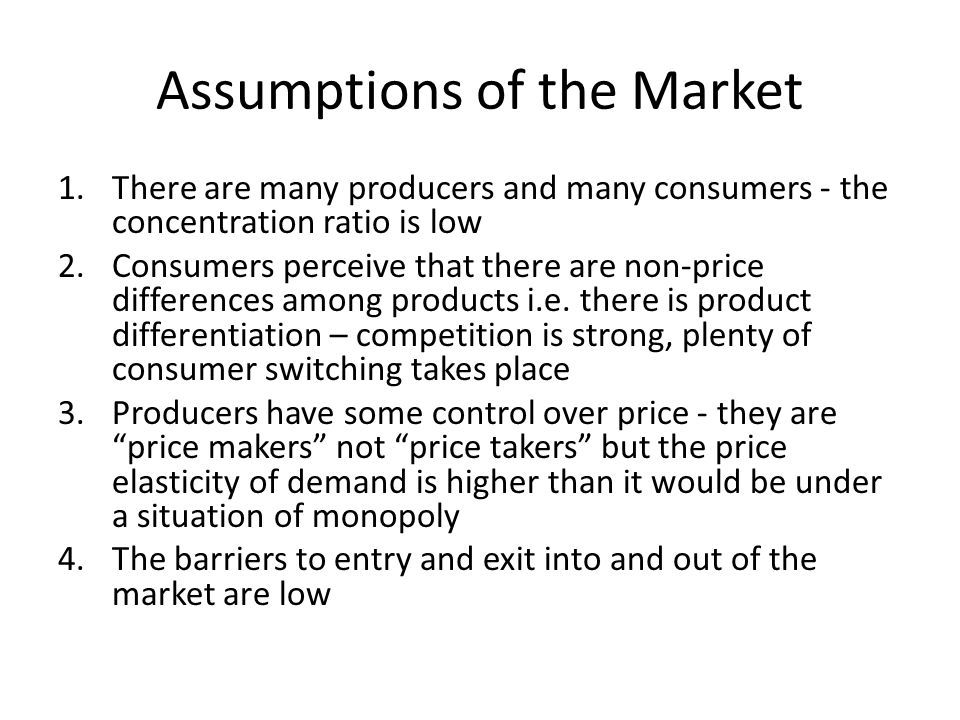 Assumptions of the Market

1. There are many producers and many consumers - the concentration ratio is low
2. Consumers perceive that there are non-price differences among products i.e. there is product differentiation – competition is strong, plenty of consumer switching takes place
3. Producers have some control over price - they are “price makers” not “price takers” but the price elasticity of demand is higher than it would be under a situation of monopoly
4. The barriers to entry and exit into and out of the market are low